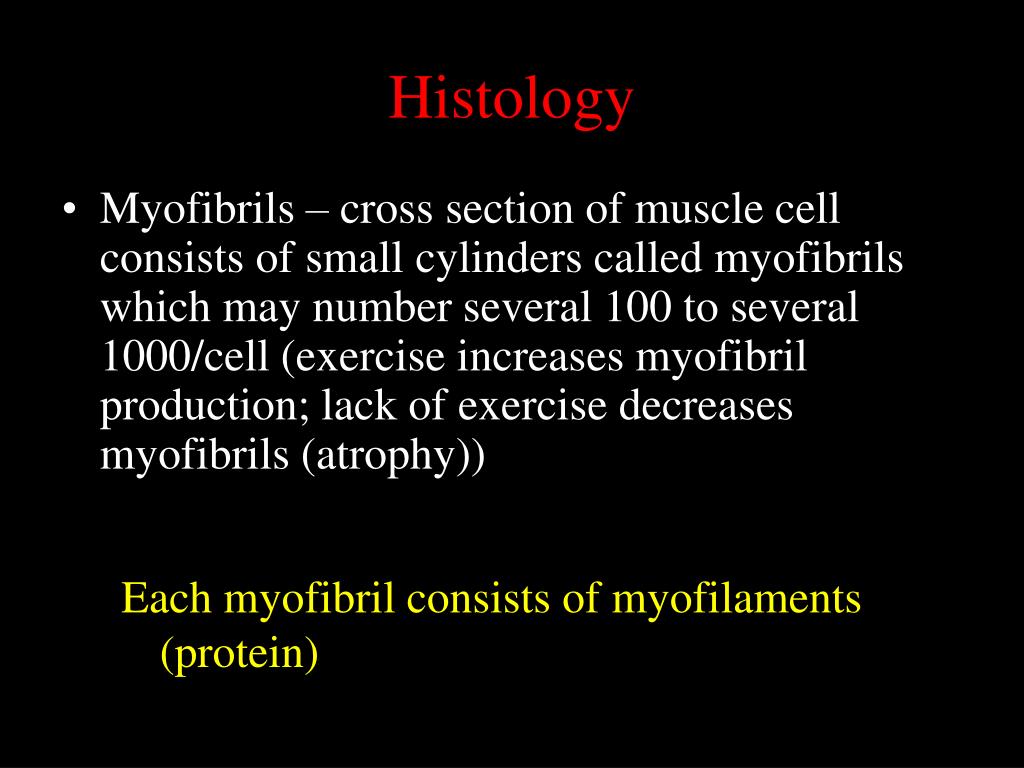 Histology

• Myofibrils – cross section of muscle cell consists of small cylinders called myofibrils which may number several 100 to several 1000/cell (exercise increases myofibril production; lack of exercise decreases myofibrils (atrophy))

Each myofibril consists of myofilaments (protein)